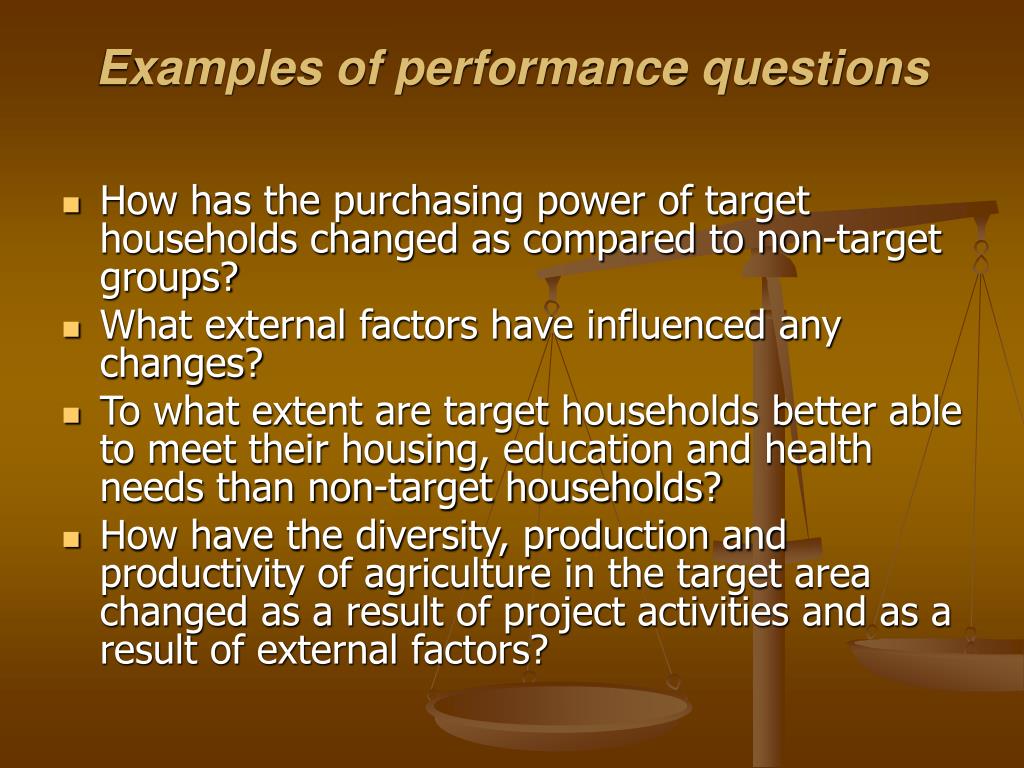 Examples of performance questions

- How has the purchasing power of target households changed as compared to non-target groups?
- What external factors have influenced any changes?
- To what extent are target households better able to meet their housing, education and health needs than non-target households?
- How have the diversity, production and productivity of agriculture in the target area changed as a result of project activities and as a result of external factors?